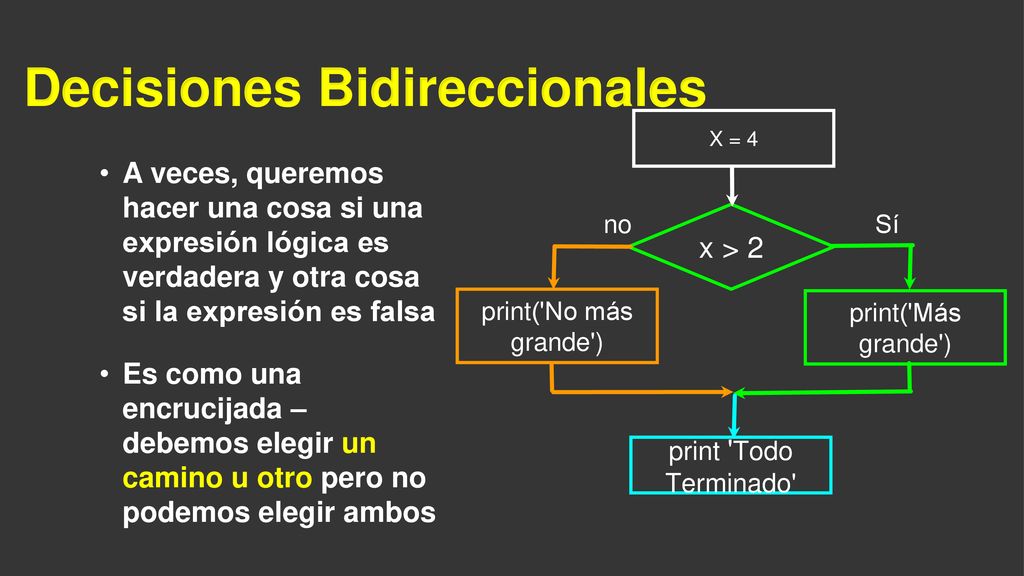 Decisiones Bidireccionales

• A veces, queremos hacer una cosa si una expresión lógica es verdadera y otra cosa si la expresión es falsa

• Es como una encrucijada – debemos elegir un camino u otro pero no podemos elegir ambos

X = 4

no

x > 2

Sí

print('No más grande')

print('Más grande')

print 'Todo Terminado'